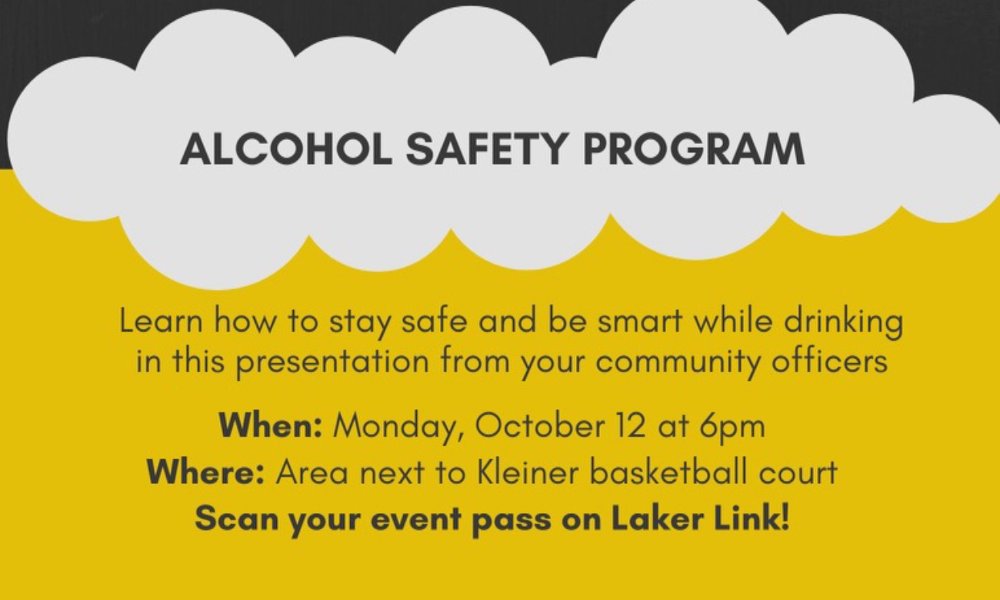 ALCOHOL SAFETY PROGRAM

Learn how to stay safe and be smart while drinking in this presentation from your community officers

When: Monday, October 12 at 6pm
Where: Area next to Kleiner basketball court
Scan your event pass on Laker Link!